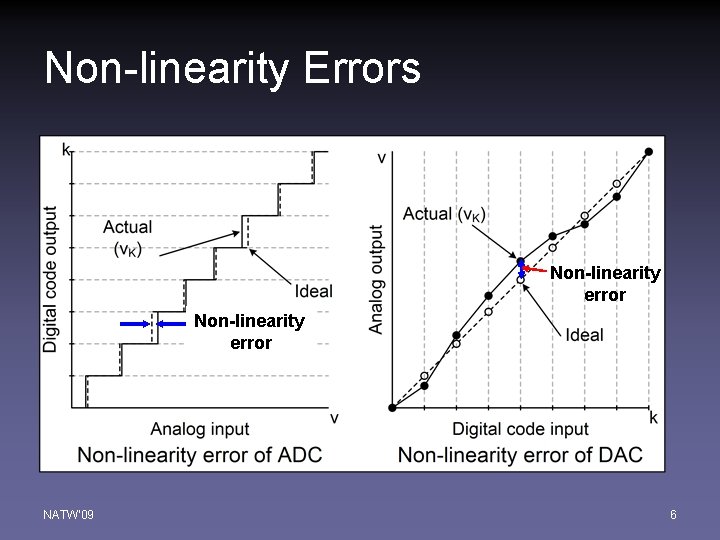 Non-linearity Errors

k

Digital code output

Actual ($v_K$)

Ideal

Non-linearity error

Analog input

v

Non-linearity error of ADC

v

Analog output

Actual ($v_K$)

Non-linearity error

Ideal

Digital code input

k

Non-linearity error of DAC

NATW'09

6